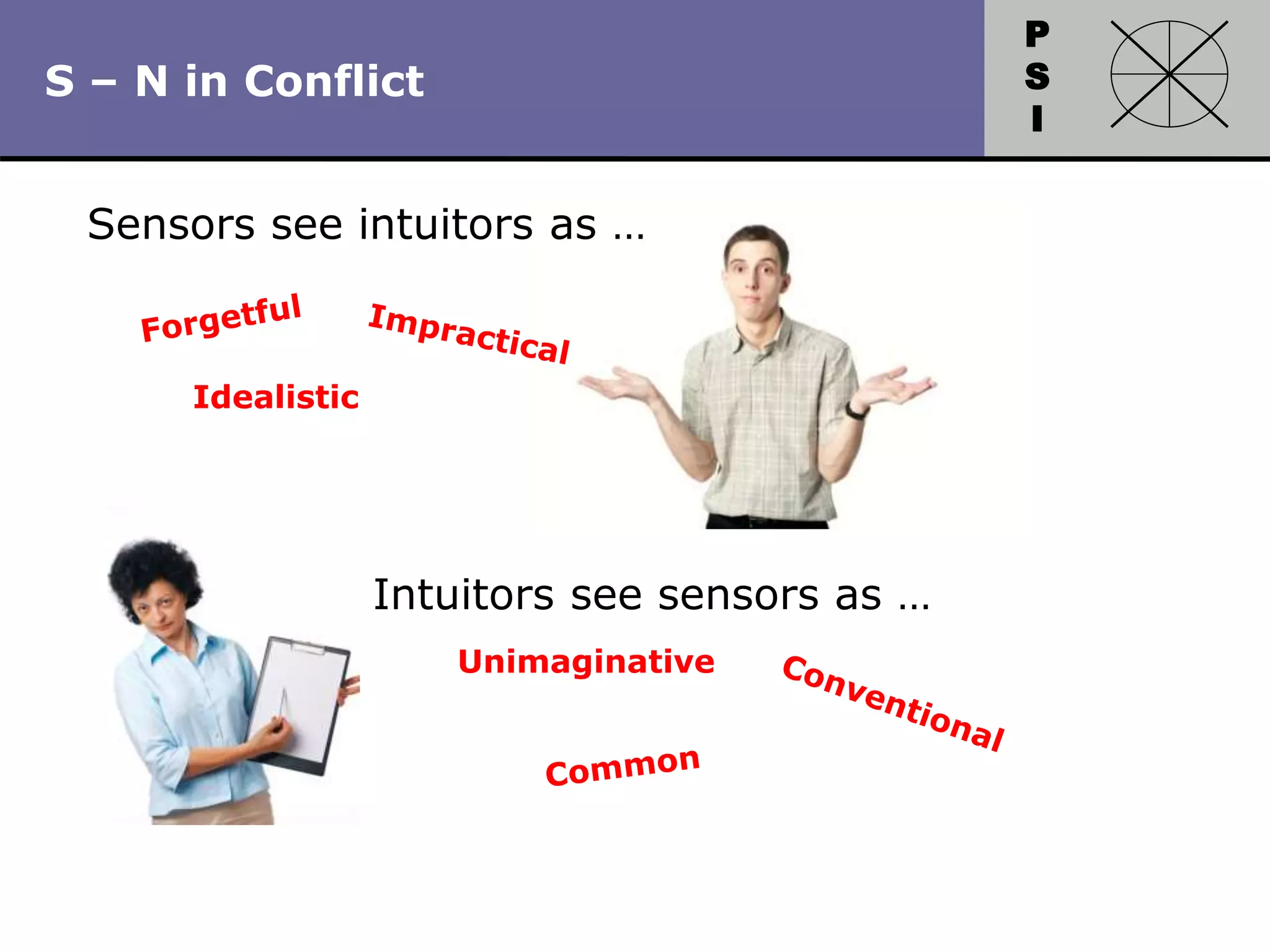 S – N in Conflict

P
S
I

Sensors see intuitors as …

Forgetful

Impractical

Idealistic

Intuitors see sensors as …

Unimaginative

Conventional

Common